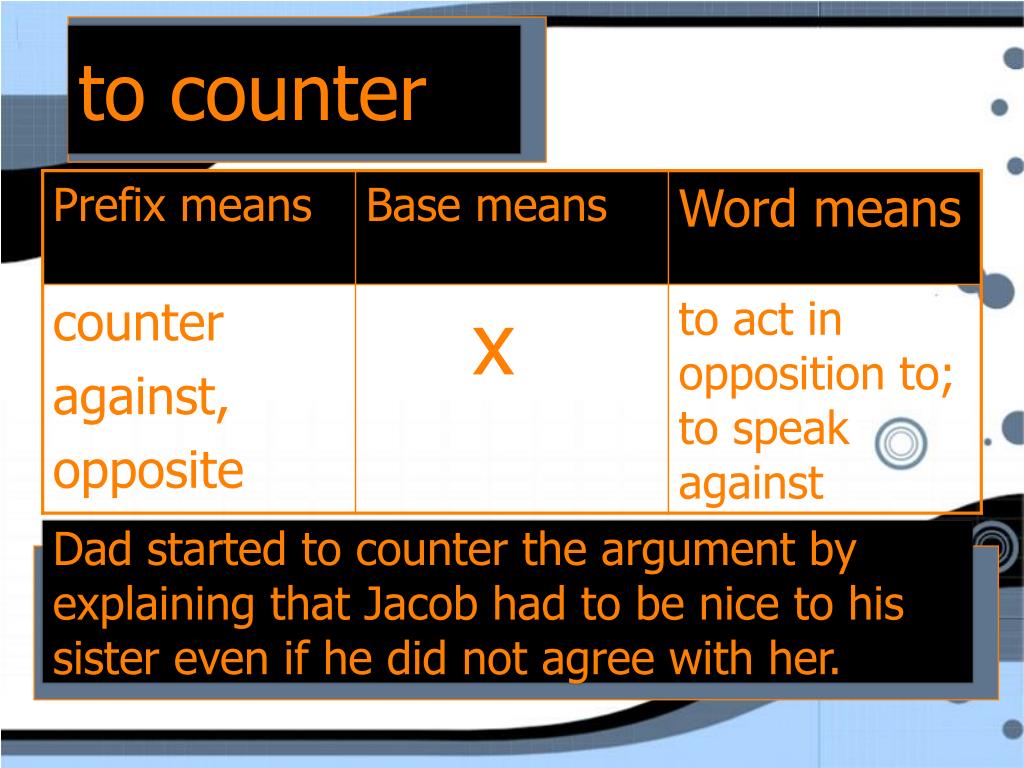 to counter

| Prefix means | Base means | Word means |
|---|---|---|
| counter against, opposite | x | to act in opposition to; to speak against |

Dad started to counter the argument by explaining that Jacob had to be nice to his sister even if he did not agree with her.